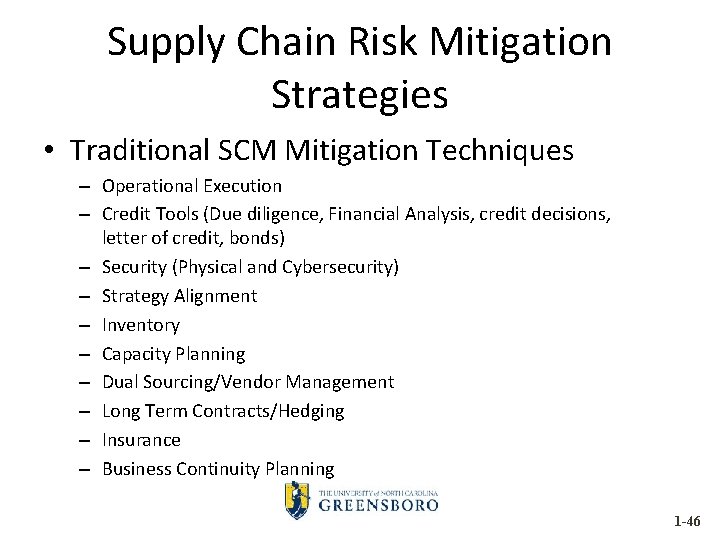 Supply Chain Risk Mitigation Strategies

• Traditional SCM Mitigation Techniques
– Operational Execution
– Credit Tools (Due diligence, Financial Analysis, credit decisions, letter of credit, bonds)
– Security (Physical and Cybersecurity)
– Strategy Alignment
– Inventory
– Capacity Planning
– Dual Sourcing/Vendor Management
– Long Term Contracts/Hedging
– Insurance
– Business Continuity Planning

THE UNIVERSITY of NORTH CAROLINA
GREENSBORO

1-46